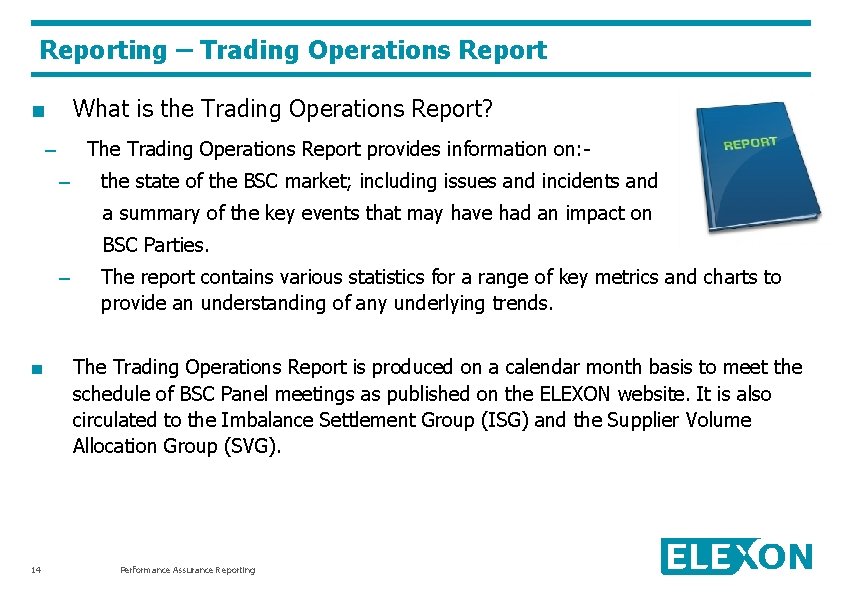 Reporting – Trading Operations Report

■ What is the Trading Operations Report?

– The Trading Operations Report provides information on:-

– the state of the BSC market; including issues and incidents and a summary of the key events that may have had an impact on BSC Parties.

– The report contains various statistics for a range of key metrics and charts to provide an understanding of any underlying trends.

REPORT

■ The Trading Operations Report is produced on a calendar month basis to meet the schedule of BSC Panel meetings as published on the ELEXON website. It is also circulated to the Imbalance Settlement Group (ISG) and the Supplier Volume Allocation Group (SVG).

14

Performance Assurance Reporting

ELEXON